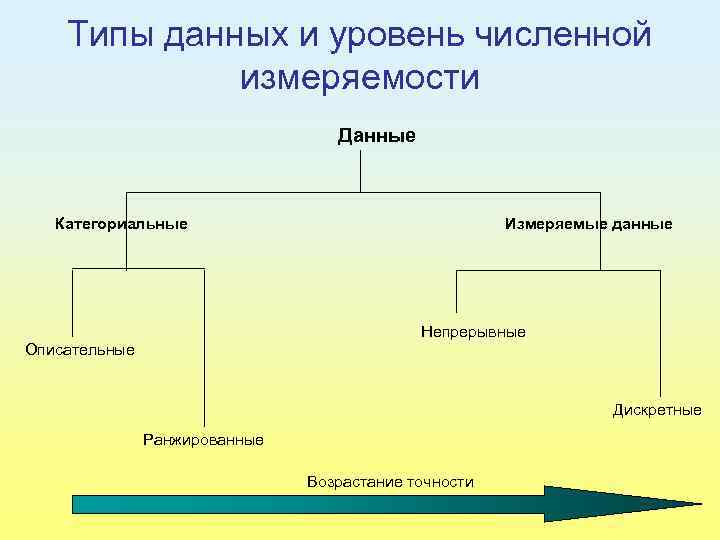 Типы данных и уровень численной измеряемости

Данные

Категориальные

Измеряемые данные

Описательные

Ранжированные

Непрерывные

Дискретные

Возрастание точности